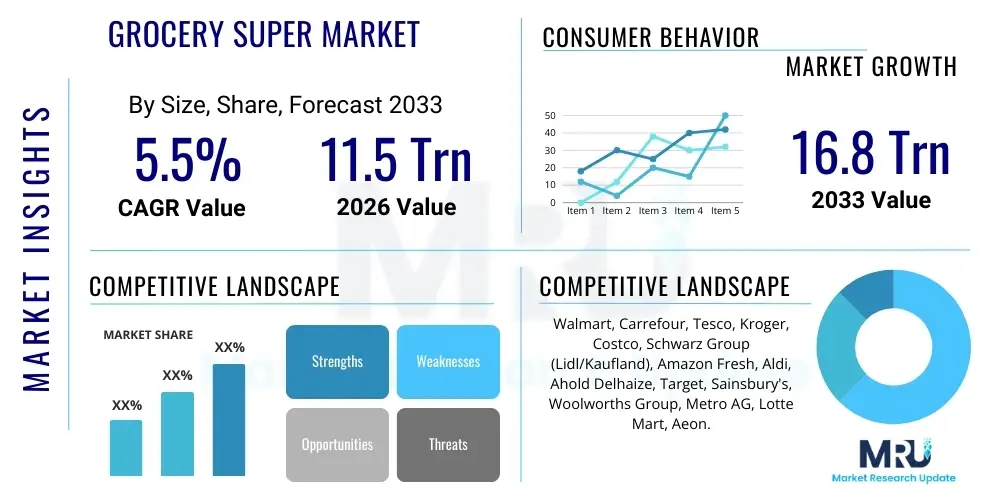 MARKET INSIGHTS

GROCERY SUPER MARKET

By Size, Share, Forecast 2033

5.5%
CAGR Value

11.5 Trn
2026 Value

CONSUMER BEHAVIOR

MARKET GROWTH

50
40
30
20
10
0
Item 1 Item 2 Item 3 Item 4 Item 5

16.8 Trn
2033 Value

COMPETITIVE LANDSCAPE

MARKET SHARE

XX%
XX%
XX%

Strengths
Weaknesses
Opportunities
Threats

COMPETITIVE LANDSCAPE

Walmart, Carrefour, Tesco, Kroger, Costco, Schwarz Group (Lidl/Kaufland), Amazon Fresh, Aldi, Ahold Delhaize, Target, Sainsbury's, Woolworths Group, Metro AG, Lotte Mart, Aeon.

MRU
Market Research Update